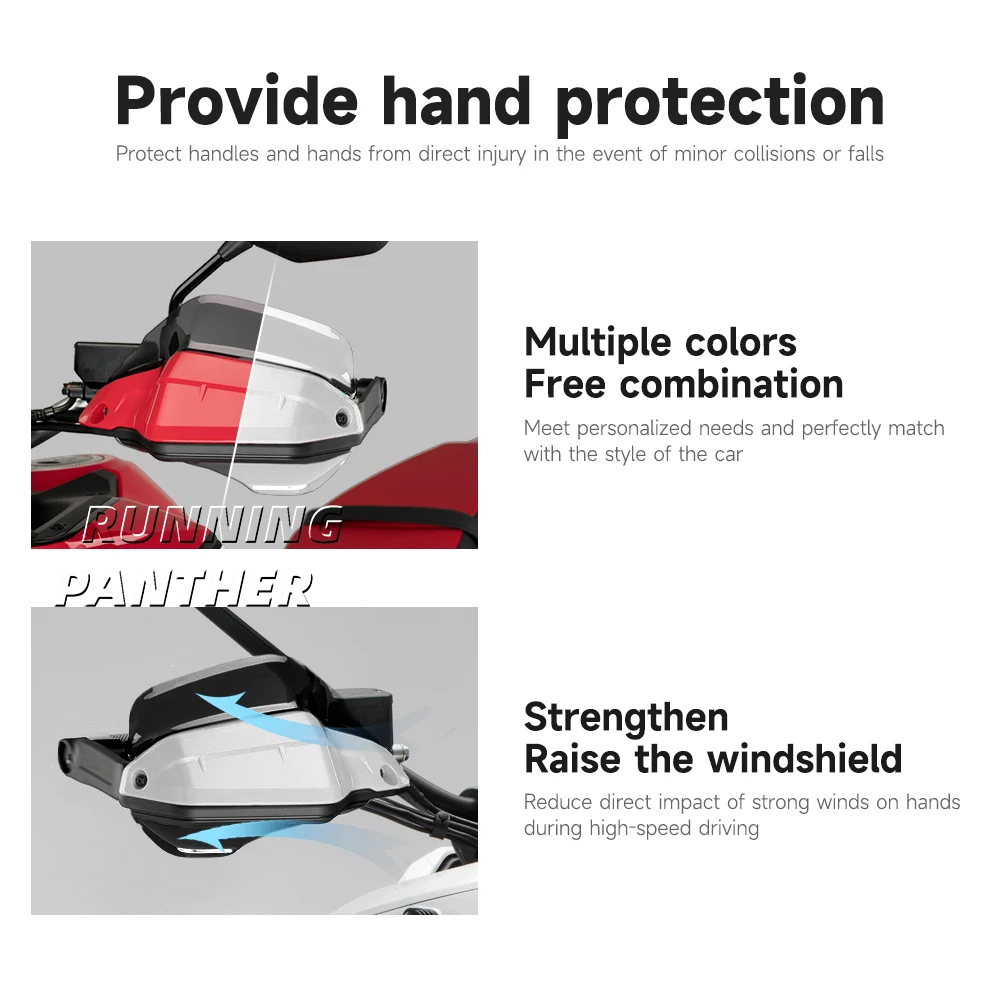 Provide hand protection

Protect handles and hands from direct injury in the event of minor collisions or falls

RUNNING
PANTHER

Multiple colors
Free combination

Meet personalized needs and perfectly match with the style of the car

Strengthen
Raise the windshield

Reduce direct impact of strong winds on hands during high-speed driving